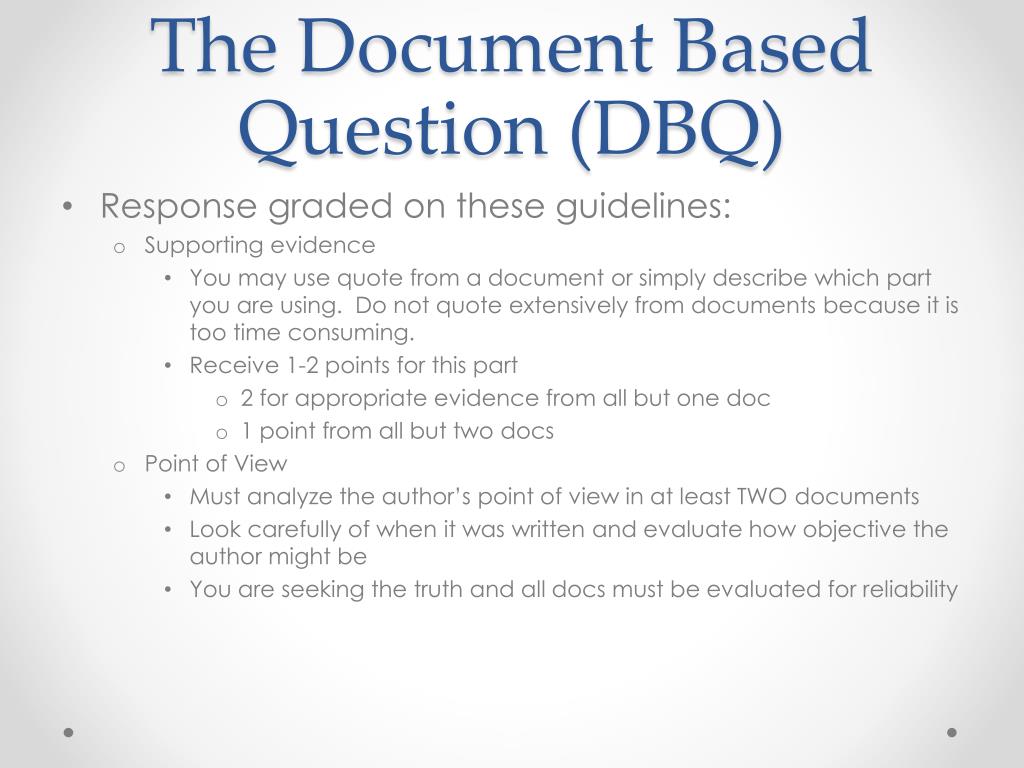 The Document Based Question (DBQ)

• Response graded on these guidelines:
  o Supporting evidence
    • You may use quote from a document or simply describe which part you are using.  Do not quote extensively from documents because it is too time consuming.
    • Receive 1-2 points for this part
      o 2 for appropriate evidence from all but one doc
      o 1 point from all but two docs
  o Point of View
    • Must analyze the author's point of view in at least TWO documents
    • Look carefully of when it was written and evaluate how objective the author might be
    • You are seeking the truth and all docs must be evaluated for reliability